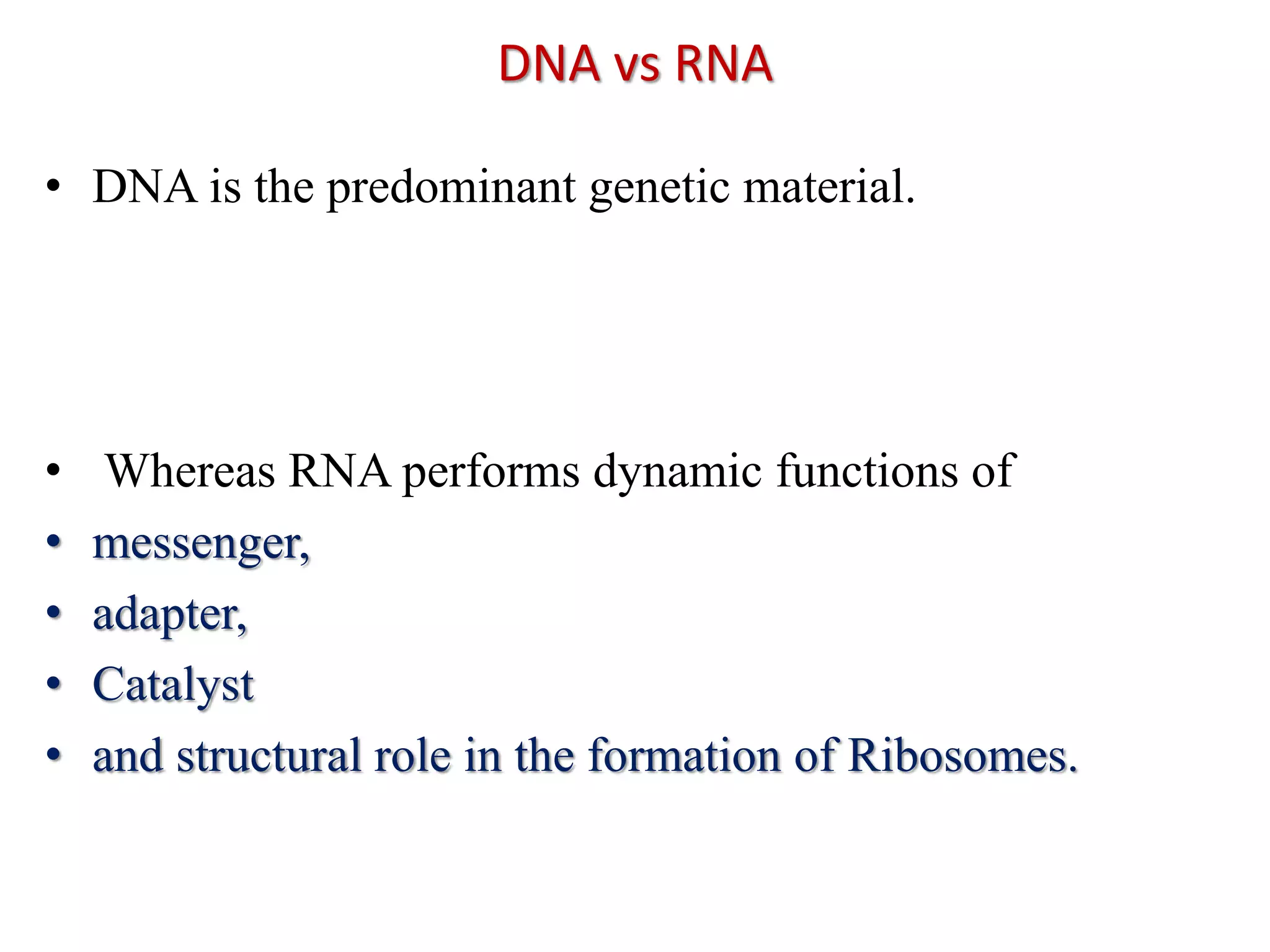 DNA vs RNA

• DNA is the predominant genetic material.

• Whereas RNA performs dynamic functions of
• messenger,
• adapter,
• Catalyst
• and structural role in the formation of Ribosomes.